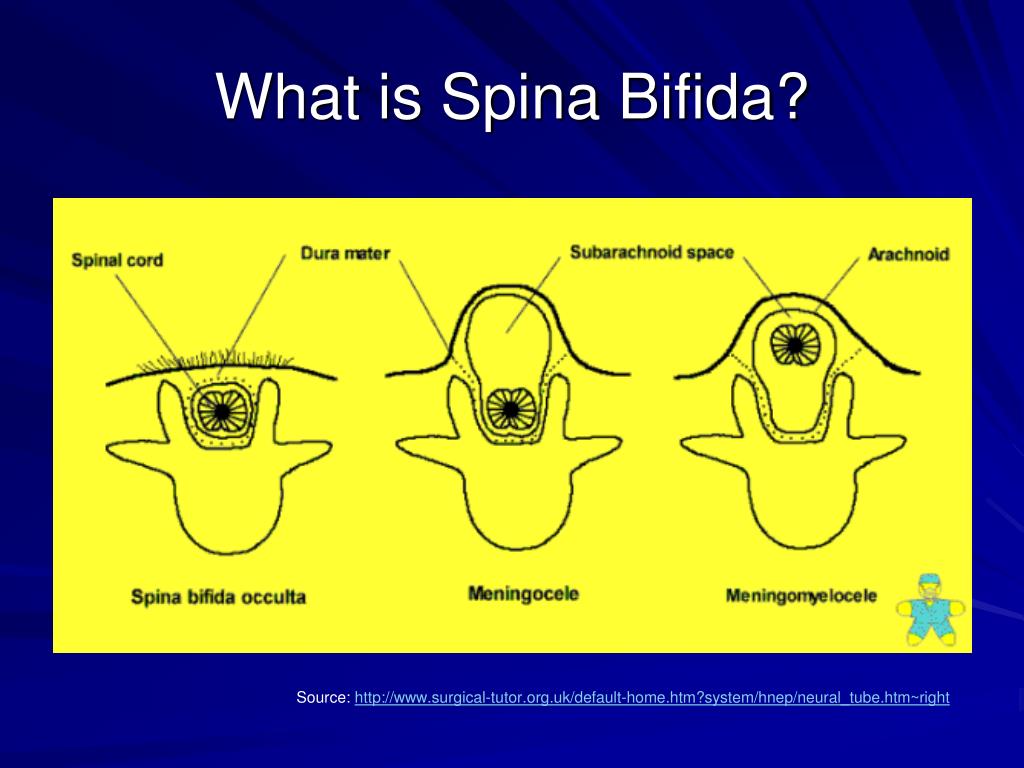 What is Spina Bifida?

Spinal cord

Dura mater

Subarachnoid space

Arachnoid

Spina bifida occulta

Meningocele

Meningomyelocele

Source: http://www.surgical-tutor.org.uk/default-home.htm?system/hnep/neural_tube.htm~right